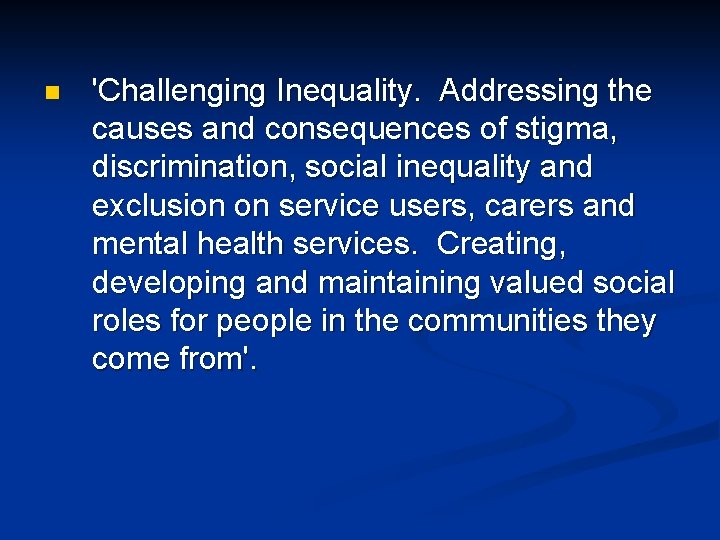 'Challenging Inequality. Addressing the causes and consequences of stigma, discrimination, social inequality and exclusion on service users, carers and mental health services. Creating, developing and maintaining valued social roles for people in the communities they come from'.